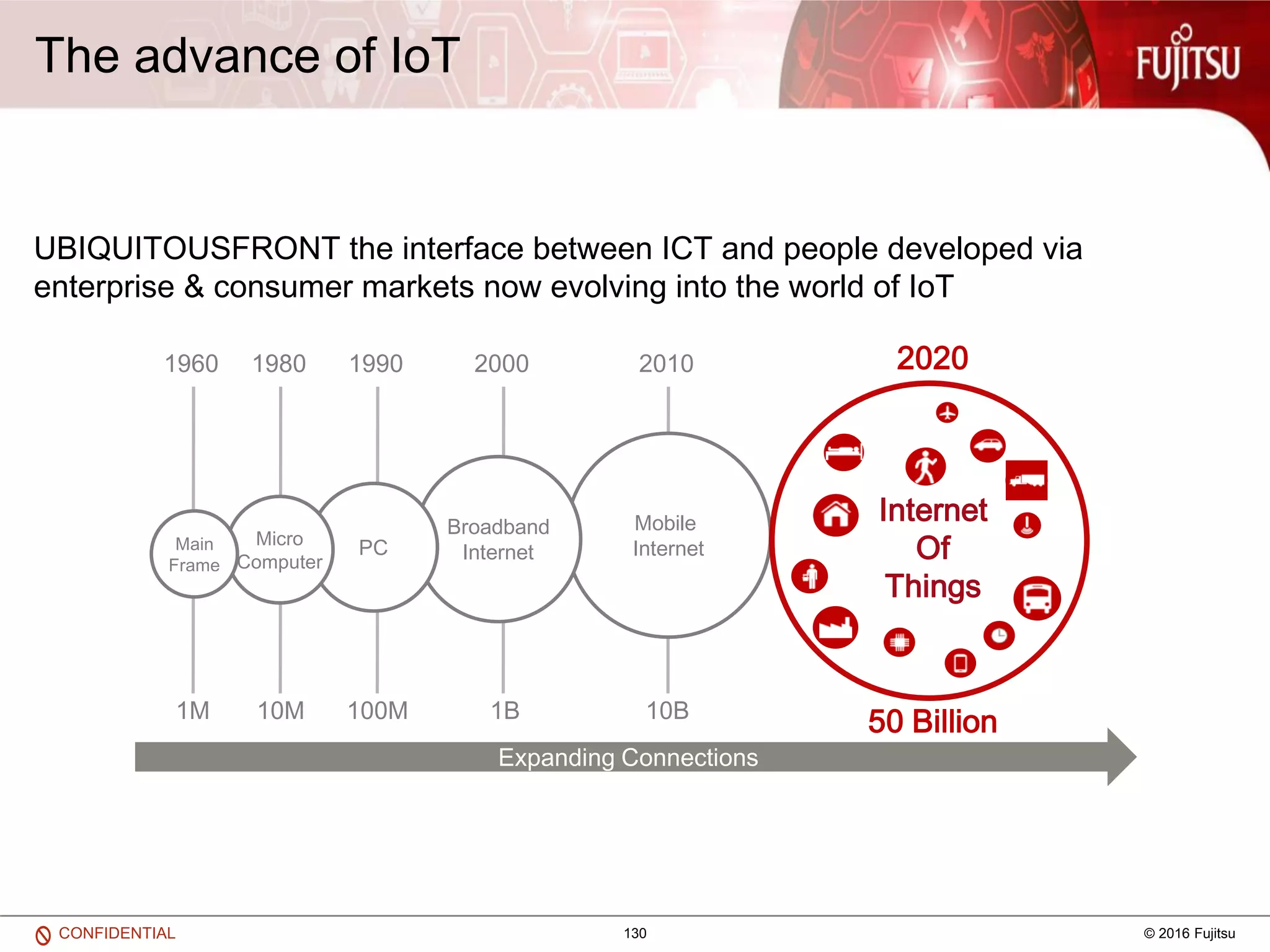 The advance of IoT

FUJITSU

UBIQUITOUSFRONT the interface between ICT and people developed via enterprise & consumer markets now evolving into the world of IoT

1960 1980 1990 2000 2010 2020

Main Frame

Micro Computer

PC

Broadband Internet

Mobile Internet

Internet Of Things

1M 10M 100M 1B 10B 50 Billion

Expanding Connections

CONFIDENTIAL

130

© 2016 Fujitsu